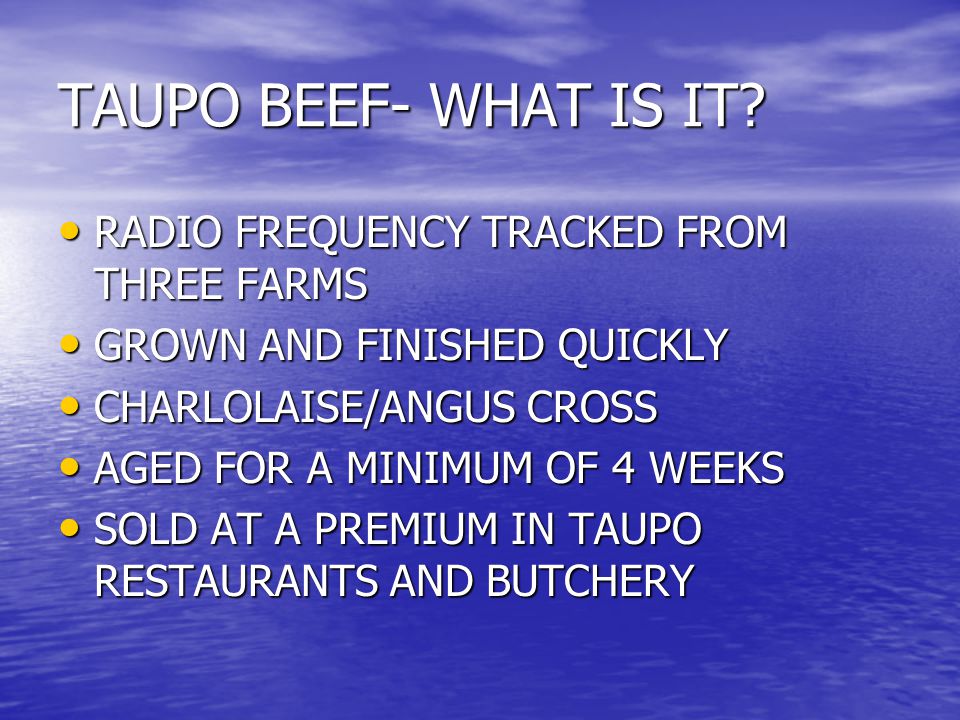 TAUPO BEEF- WHAT IS IT?

• RADIO FREQUENCY TRACKED FROM THREE FARMS
• GROWN AND FINISHED QUICKLY
• CHARLOLAISE/ANGUS CROSS
• AGED FOR A MINIMUM OF 4 WEEKS
• SOLD AT A PREMIUM IN TAUPO RESTAURANTS AND BUTCHERY